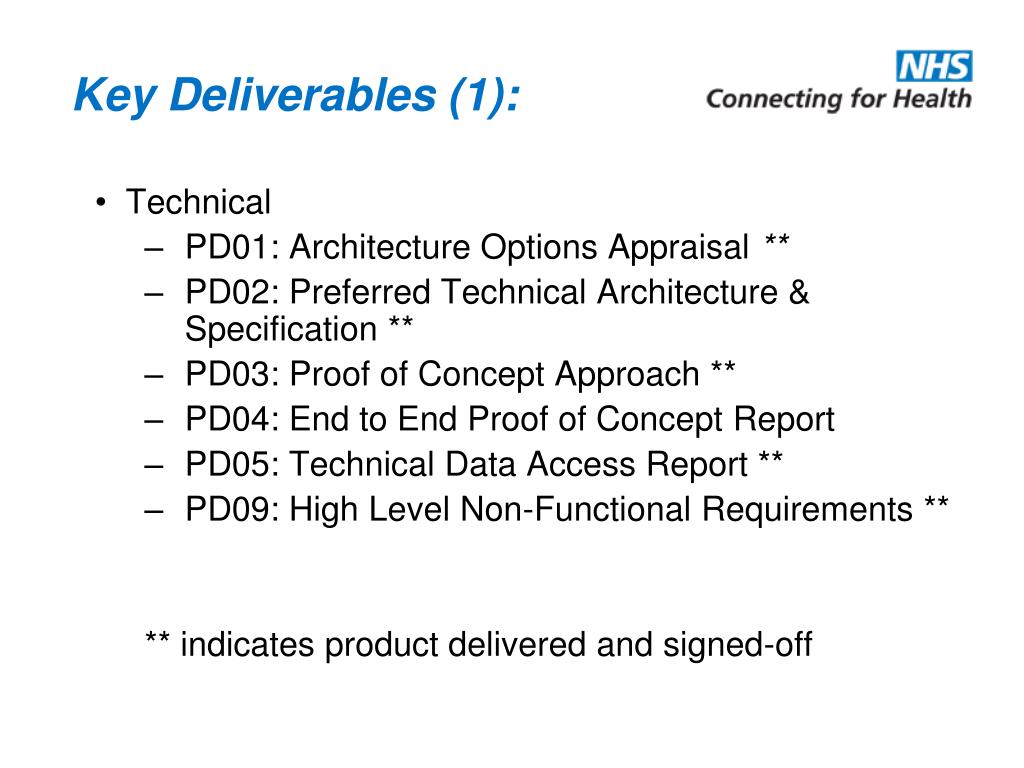 Key Deliverables (1):

NHS
Connecting for Health

• Technical
– PD01: Architecture Options Appraisal **
– PD02: Preferred Technical Architecture & Specification **
– PD03: Proof of Concept Approach **
– PD04: End to End Proof of Concept Report
– PD05: Technical Data Access Report **
– PD09: High Level Non-Functional Requirements **

** indicates product delivered and signed-off